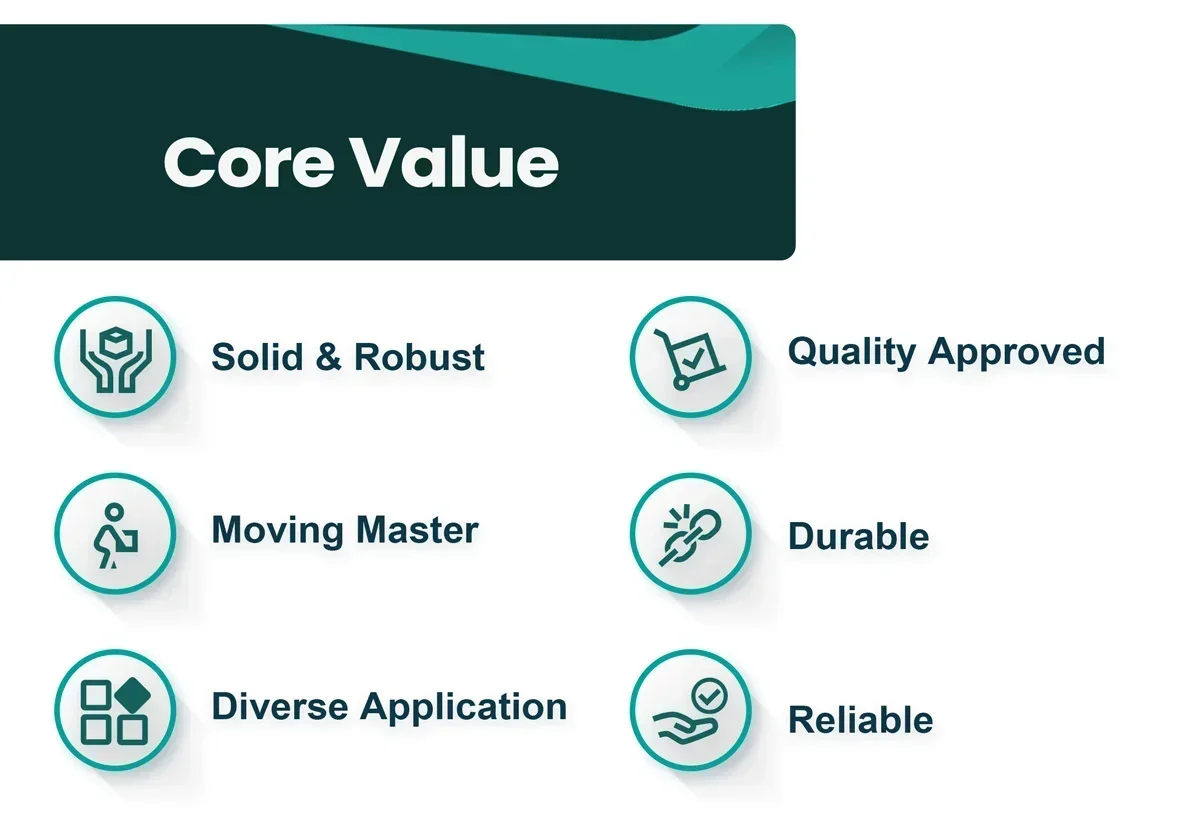 Core Value

Solid & Robust

Moving Master

Diverse Application

Quality Approved

Durable

Reliable